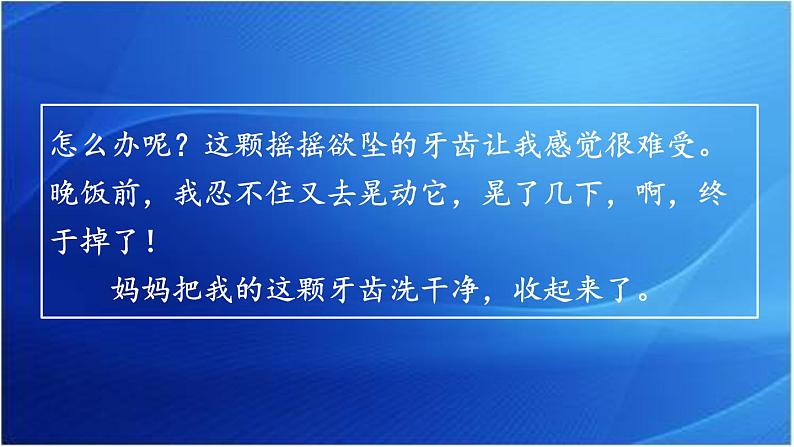 怎么办呢？这颗摇摇欲坠的牙齿让我感觉很难受。晚饭前，我忍不住又去晃动它，晃了几下，啊，终于掉了！

妈妈把我的这颗牙齿洗干净，收起来了。